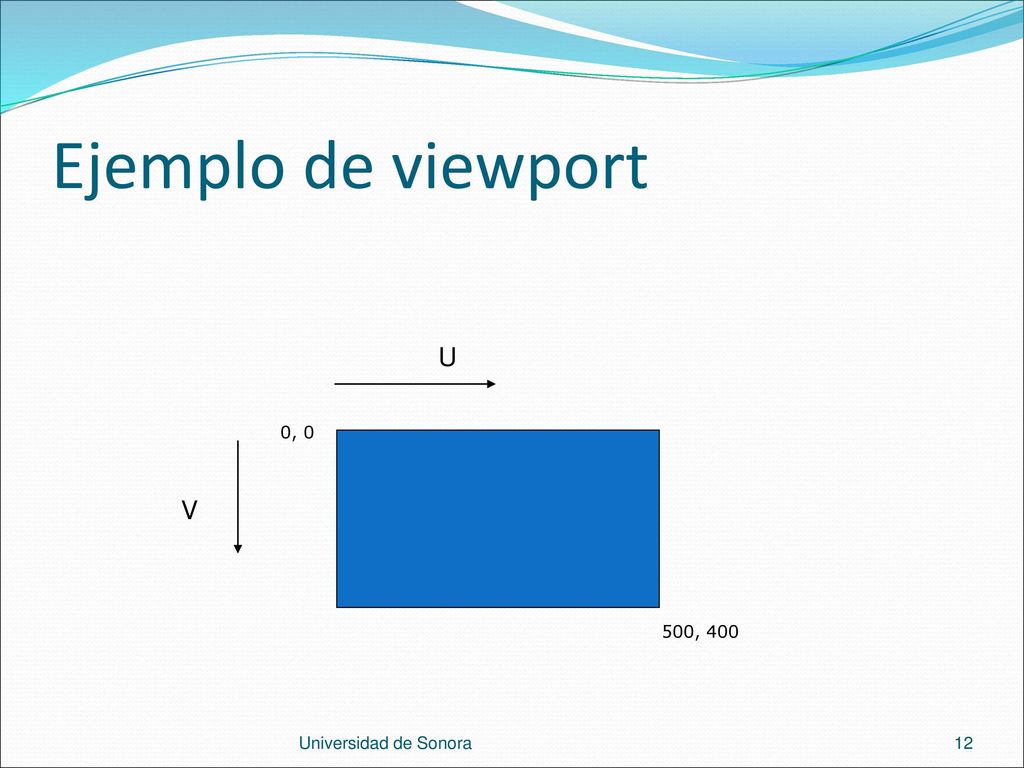 Ejemplo de viewport

U

0, 0

V

500, 400

Universidad de Sonora

12